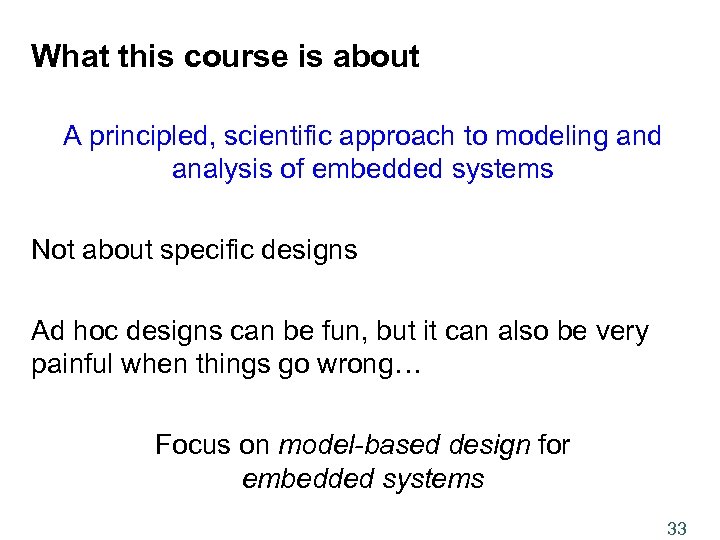 What this course is about

A principled, scientific approach to modeling and analysis of embedded systems

Not about specific designs

Ad hoc designs can be fun, but it can also be very painful when things go wrong…

Focus on model-based design for embedded systems

33